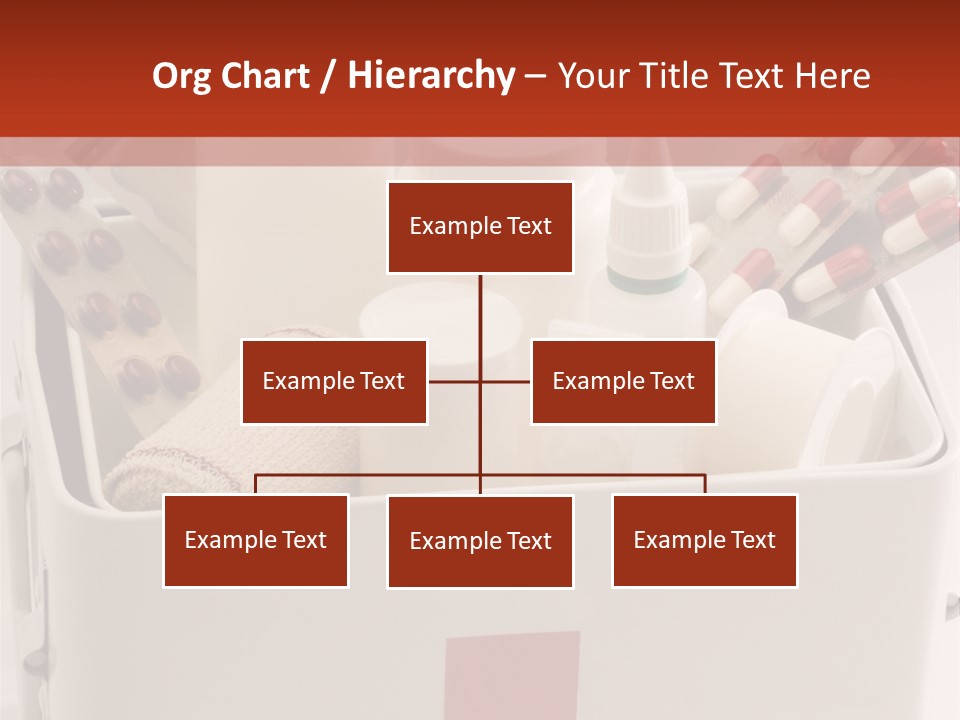 Org Chart / Hierarchy – Your Title Text Here

Example Text

Example Text

Example Text

Example Text

Example Text

Example Text